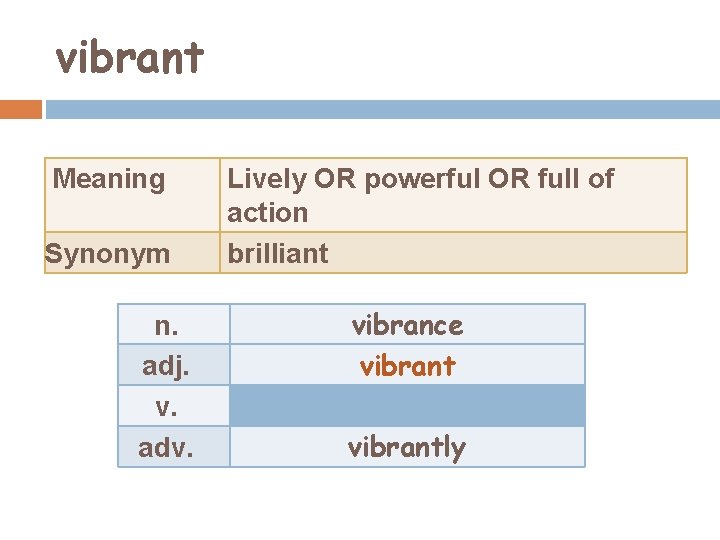 vibrant

| Meaning | Lively OR powerful OR full of action |
|---|---|
| Synonym | brilliant |

| n. | vibrance |
|---|---|
| adj. | vibrant |
| v. | |
| adv. | vibrantly |